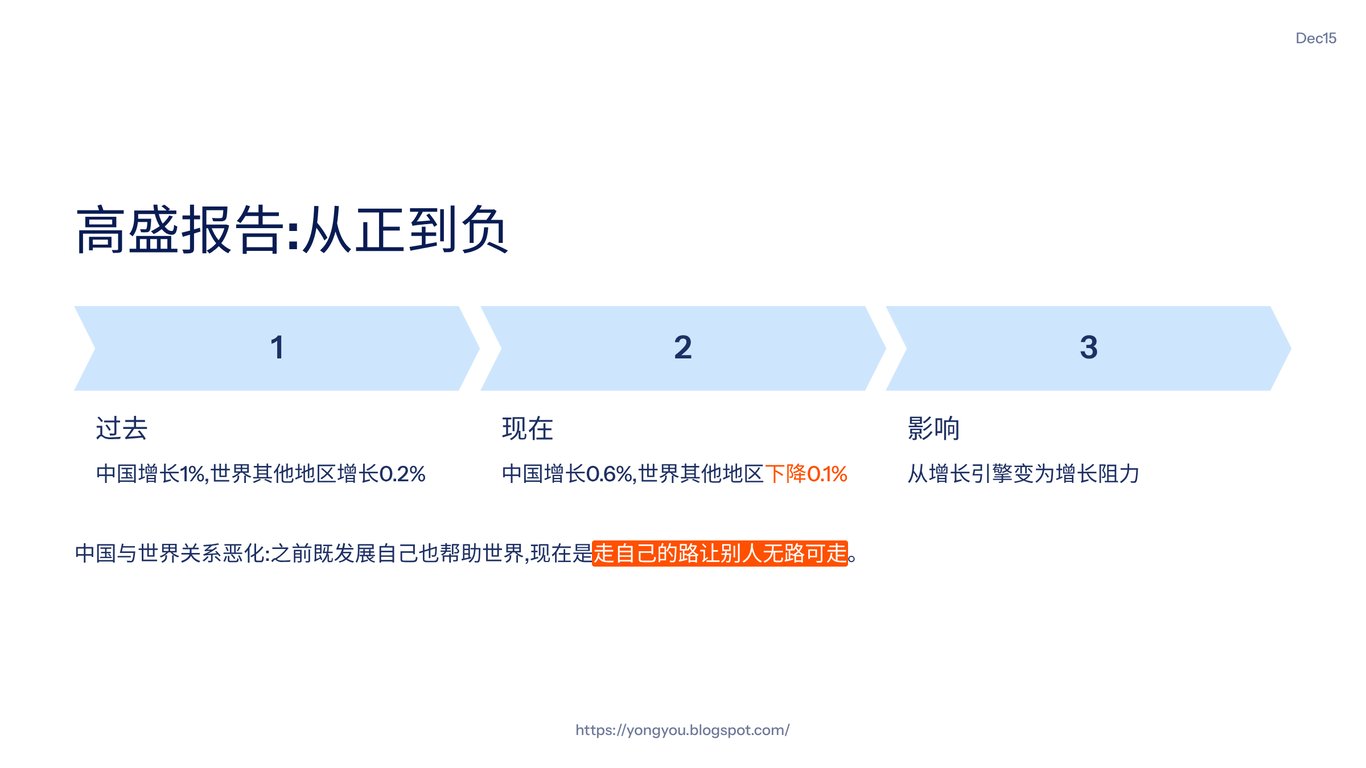 Dec15

高盛报告:从正到负

1

过去

中国增长1%,世界其他地区增长0.2%

2

现在

中国增长0.6%,世界其他地区下降0.1%

3

影响

从增长引擎变为增长阻力

中国与世界关系恶化:之前既发展自己也帮助世界,现在是走自己的路让别人无路可走。

https://yongyou.blogspot.com/